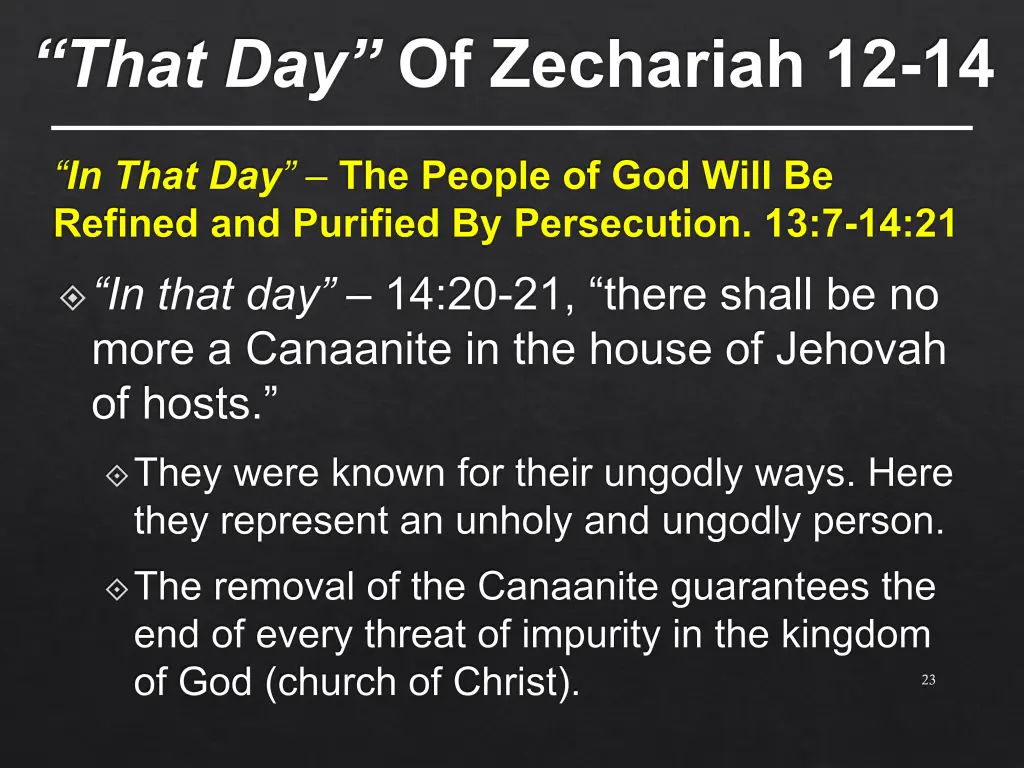 “That Day” Of Zechariah 12-14

“In That Day” – The People of God Will Be Refined and Purified By Persecution. 13:7-14:21

“In that day” – 14:20-21, “there shall be no more a Canaanite in the house of Jehovah of hosts.”

They were known for their ungodly ways. Here they represent an unholy and ungodly person.

The removal of the Canaanite guarantees the end of every threat of impurity in the kingdom of God (church of Christ).

23